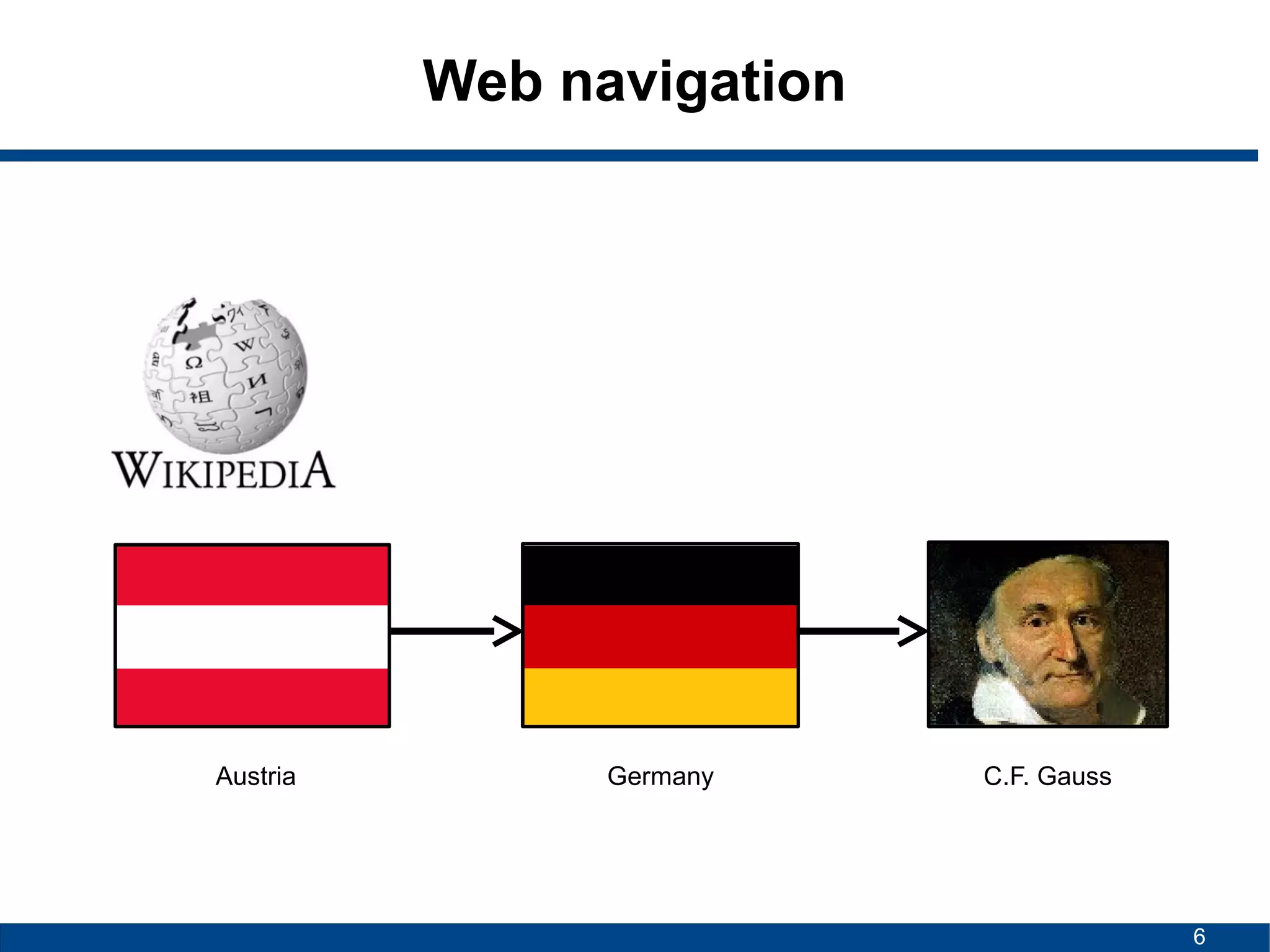 Web navigation

WIKIPEDIA

Austria

Germany

C.F. Gauss

6